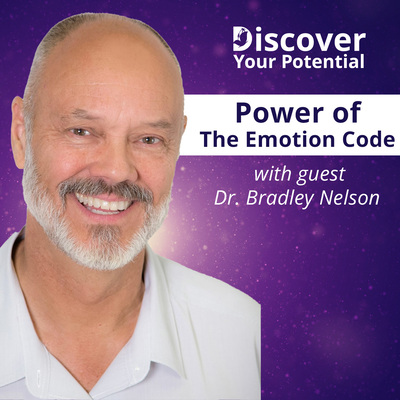 Discover Your Potential

Power of The Emotion Code

with guest Dr. Bradley Nelson